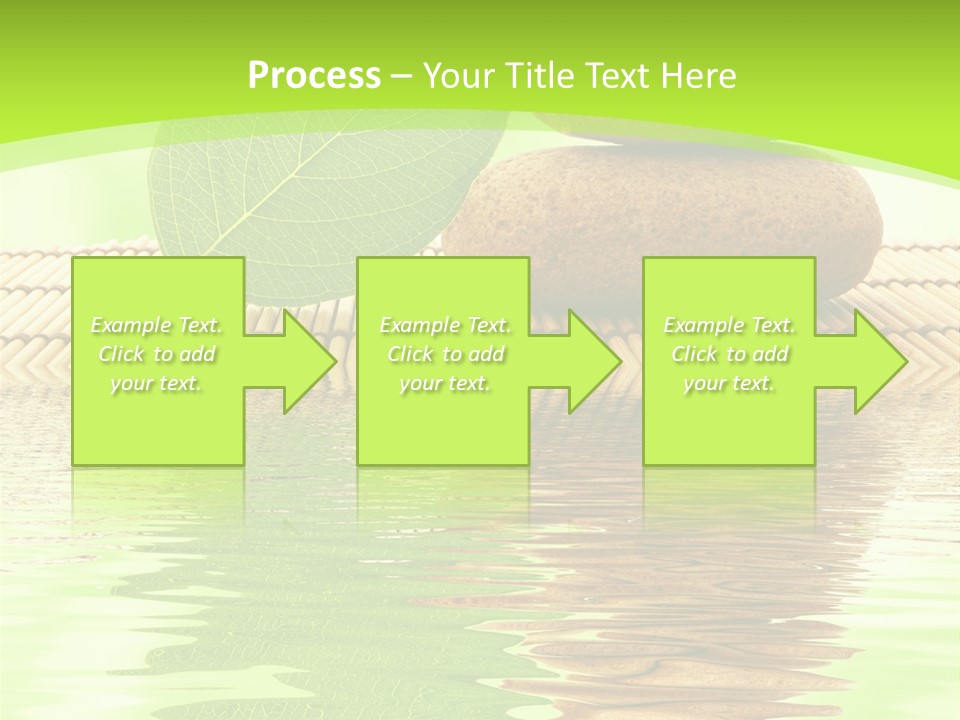 Process – Your Title Text Here

Example Text. Click to add your text.

Example Text. Click to add your text.

Example Text. Click to add your text.